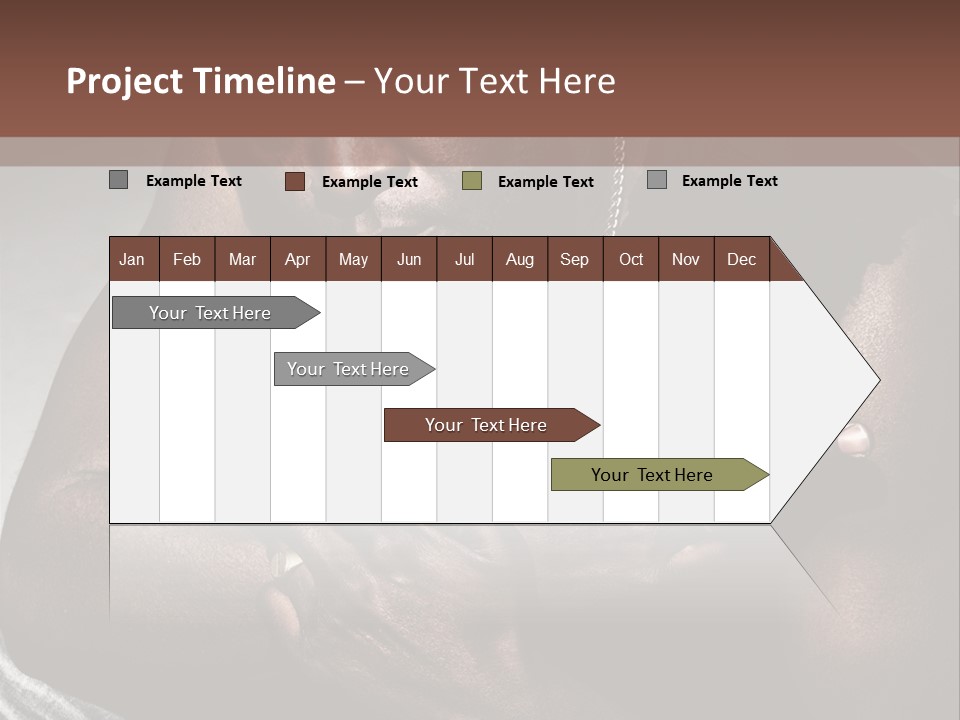 Project Timeline – Your Text Here

Example Text
Example Text
Example Text
Example Text

| Jan | Feb | Mar | Apr | May | Jun | Jul | Aug | Sep | Oct | Nov | Dec |
|---|---|---|---|---|---|---|---|---|---|---|---|

Your Text Here
Your Text Here
Your Text Here
Your Text Here